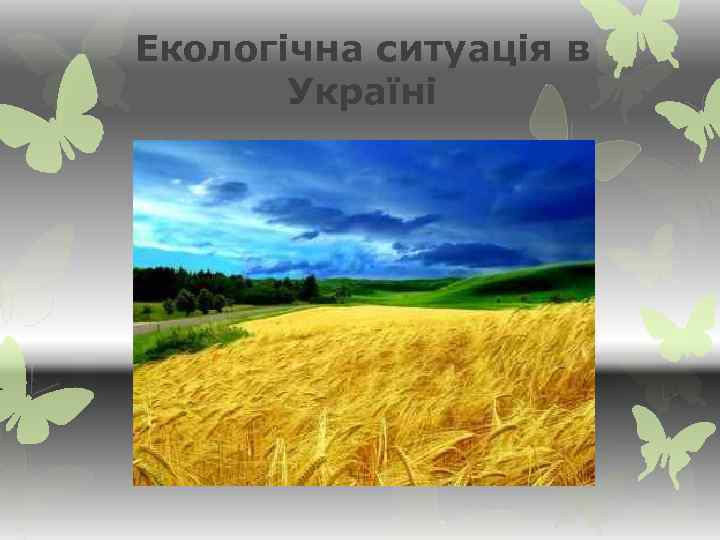 Екологічна ситуація в Україні